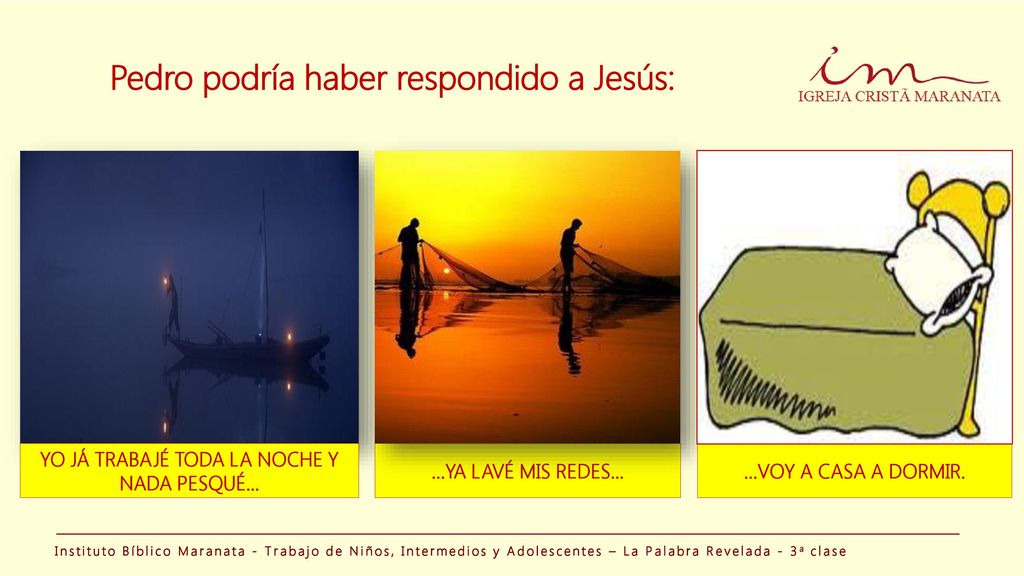 Pedro podría haber respondido a Jesús:

im
IGREJA CRISTÃ MARANATA

YO JÁ TRABAJÉ TODA LA NOCHE Y NADA PESQUÉ...

...YA LAVÉ MIS REDES...

...VOY A CASA A DORMIR.

Instituto Bíblico Maranata - Trabajo de Niños, Intermedios y Adolescentes – La Palabra Revelada - 3ª clase